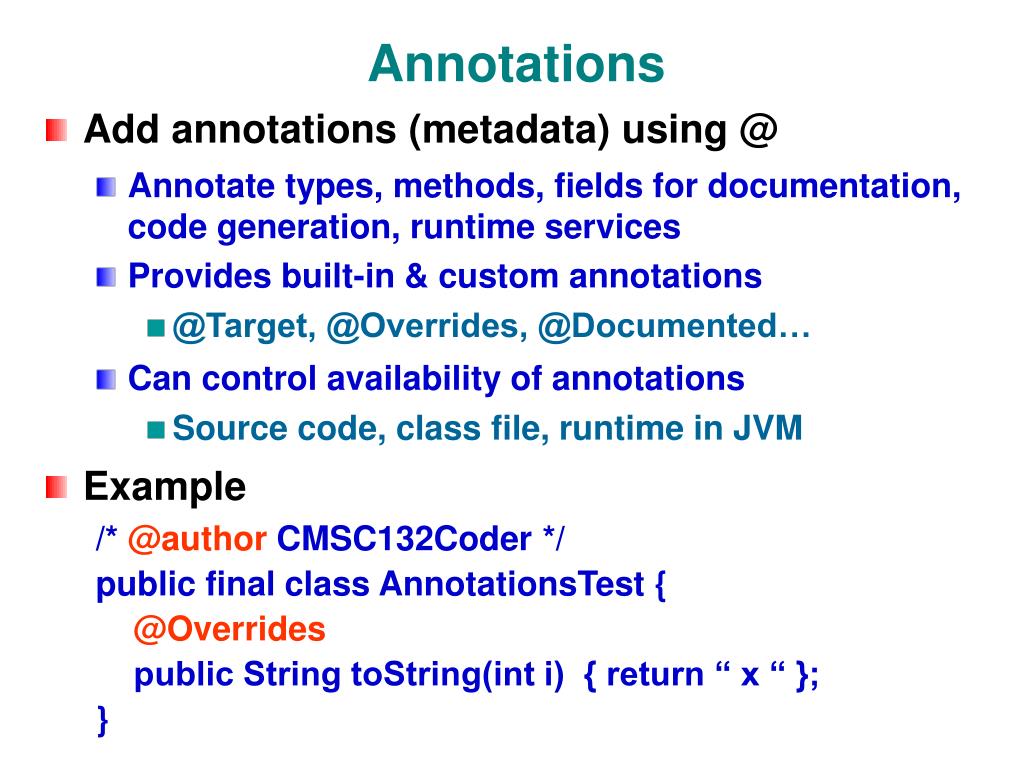 Annotations

Add annotations (metadata) using @

Annotate types, methods, fields for documentation, code generation, runtime services

Provides built-in & custom annotations

@Target, @Overrides, @Documented…

Can control availability of annotations

Source code, class file, runtime in JVM

Example

/* @author CMSC132Coder */
public final class AnnotationsTest {
@Overrides
public String toString(int i) { return “ x “ };
}